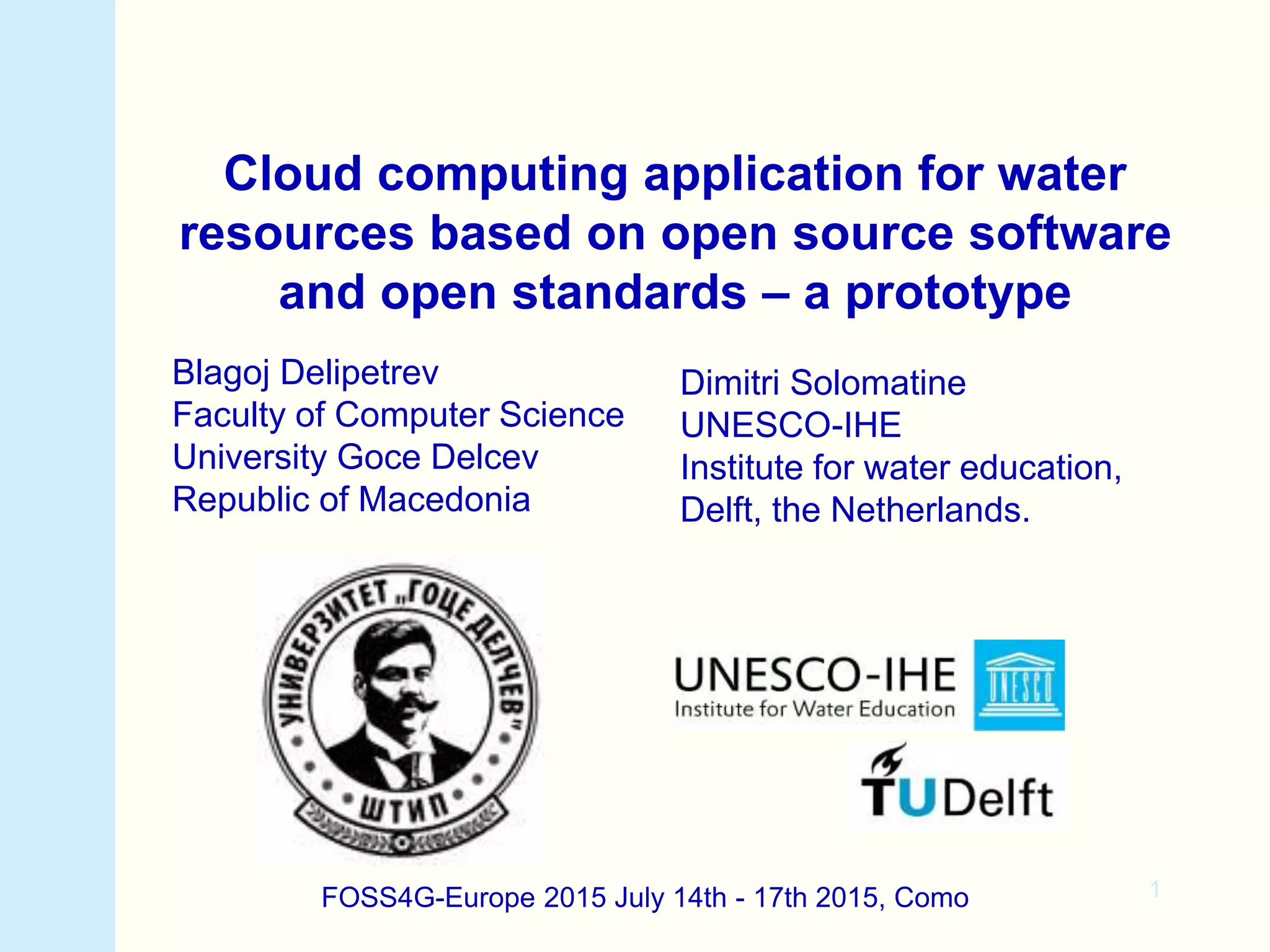 Cloud computing application for water resources based on open source software and open standards – a prototype

Blagoj Delipetrev
Faculty of Computer Science
University Goce Delcev
Republic of Macedonia

Dimitri Solomatine
UNESCO-IHE
Institute for water education,
Delft, the Netherlands.

УНИВЕРЗИТЕТ „ГОЦЕ ДЕЛЧЕВ"
ШТИП

UNESCO-IHE
Institute for Water Education
UNESCO

TUDelft

FOSS4G-Europe 2015 July 14th - 17th 2015, Como

1